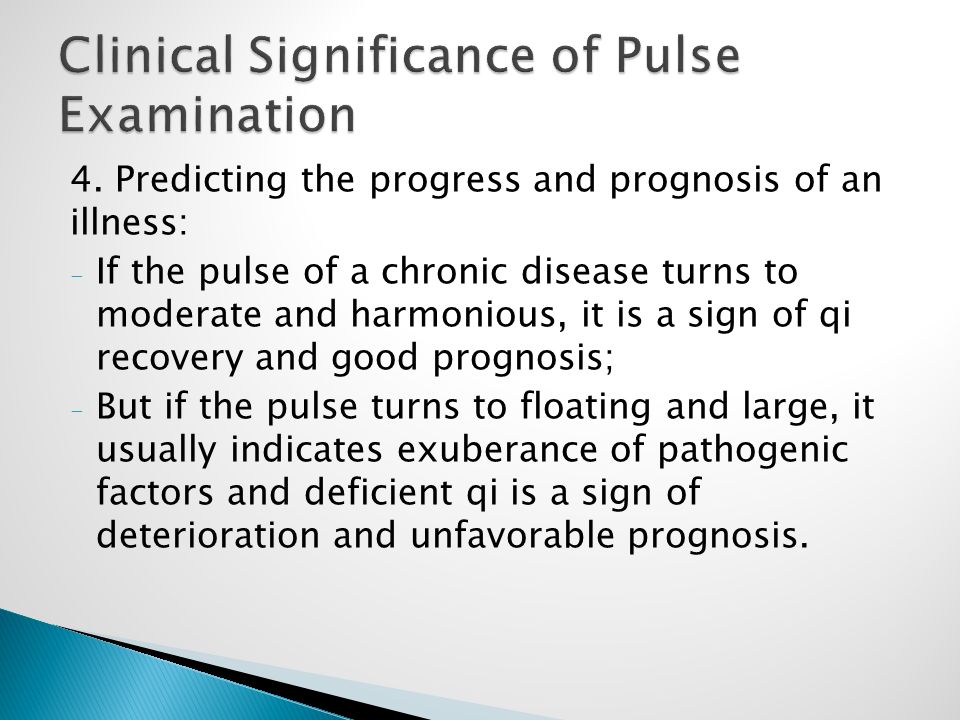 Clinical Significance of Pulse Examination

4. Predicting the progress and prognosis of an illness:

- If the pulse of a chronic disease turns to moderate and harmonious, it is a sign of qi recovery and good prognosis;
- But if the pulse turns to floating and large, it usually indicates exuberance of pathogenic factors and deficient qi is a sign of deterioration and unfavorable prognosis.